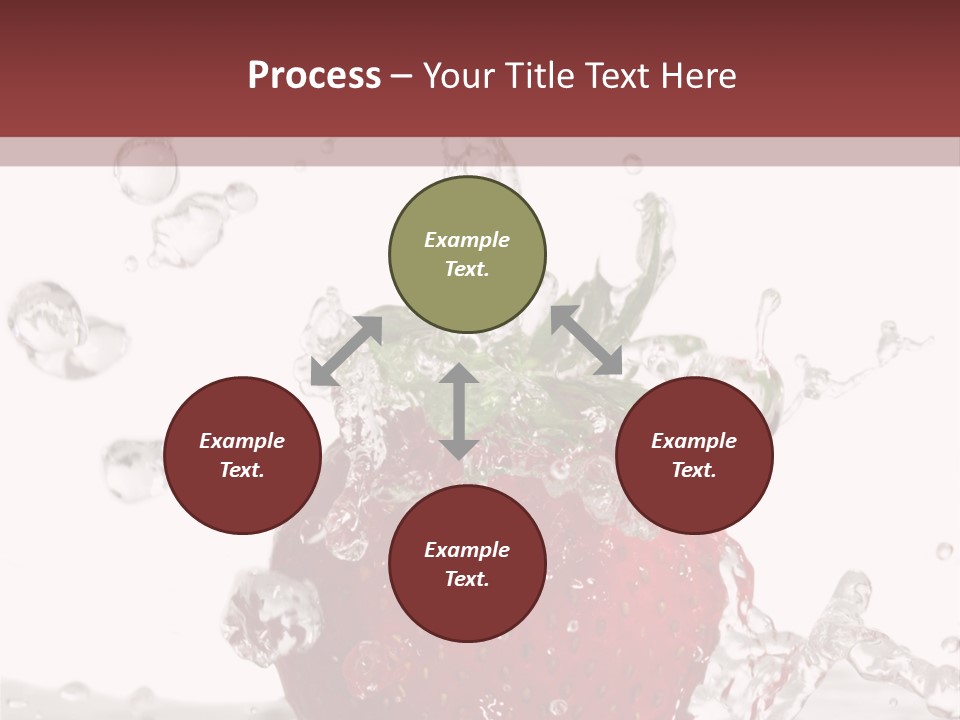 Process – Your Title Text Here

Example Text.

Example Text.

Example Text.

Example Text.